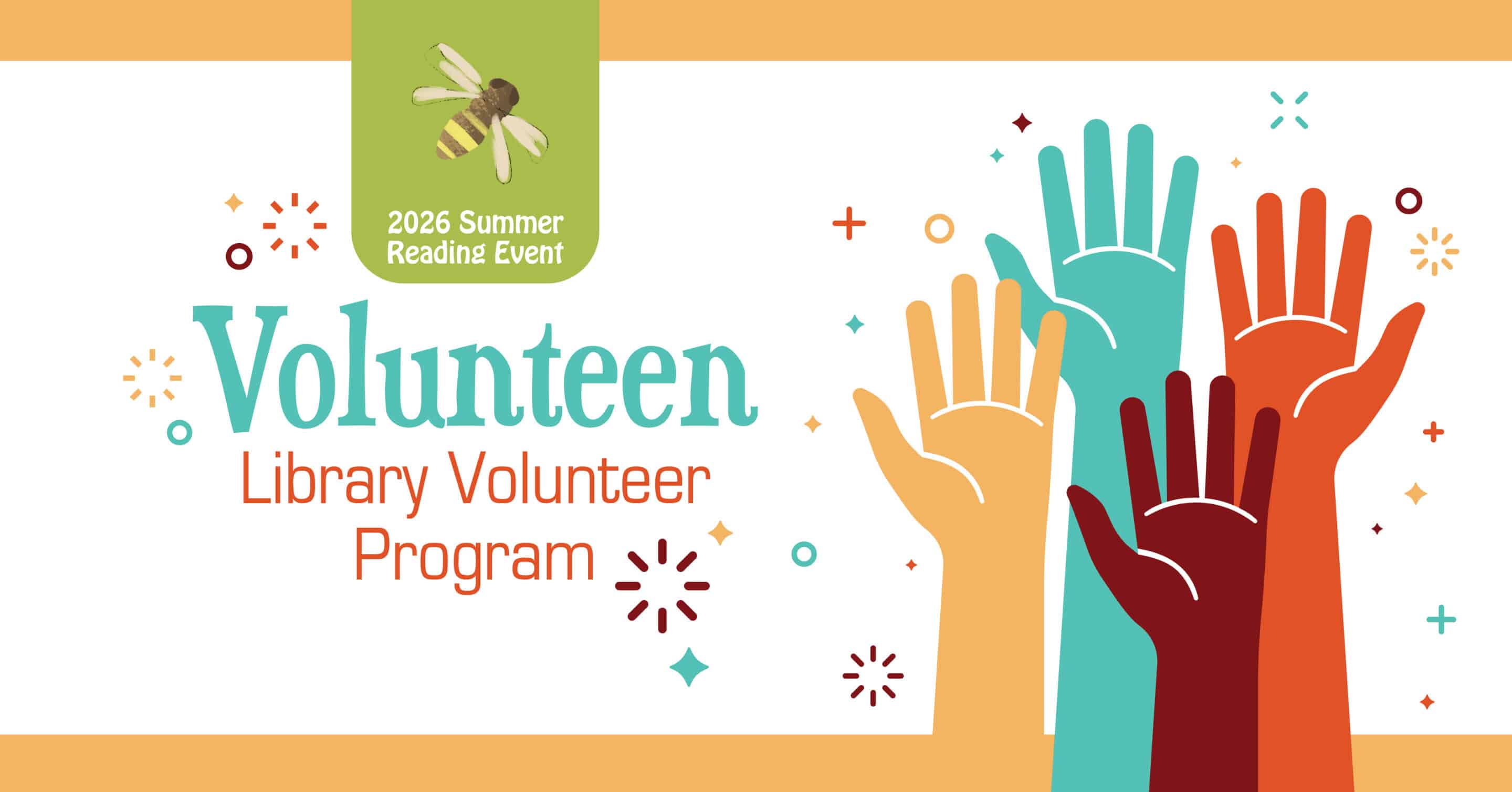 2026 Summer Reading Event

Volunteen

Library Volunteer Program